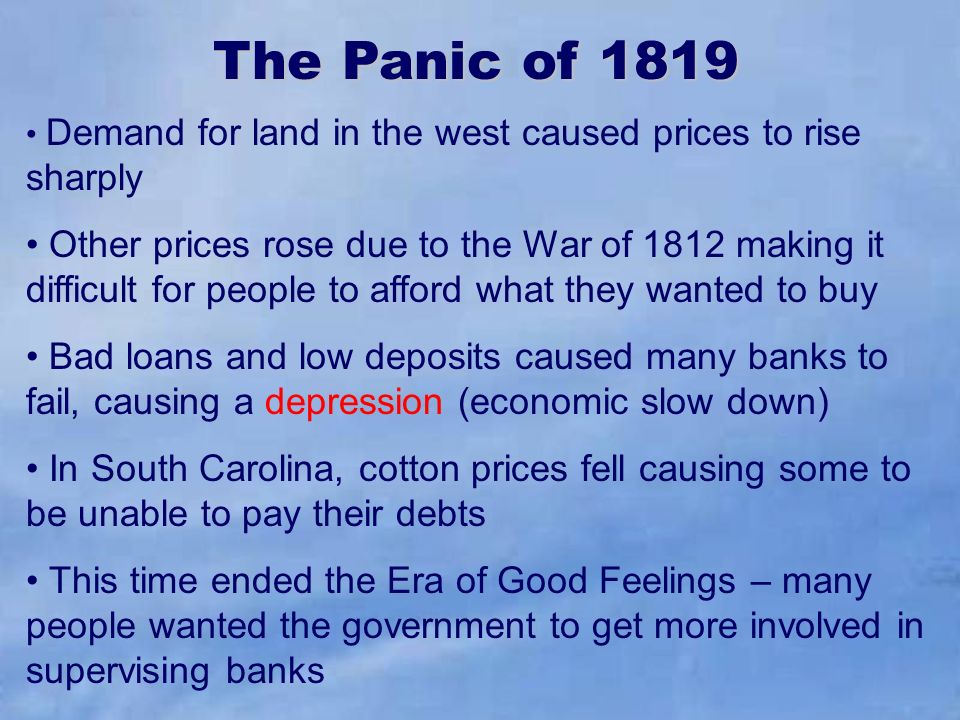 The Panic of 1819

• Demand for land in the west caused prices to rise sharply

• Other prices rose due to the War of 1812 making it difficult for people to afford what they wanted to buy

• Bad loans and low deposits caused many banks to fail, causing a depression (economic slow down)

• In South Carolina, cotton prices fell causing some to be unable to pay their debts

• This time ended the Era of Good Feelings – many people wanted the government to get more involved in supervising banks